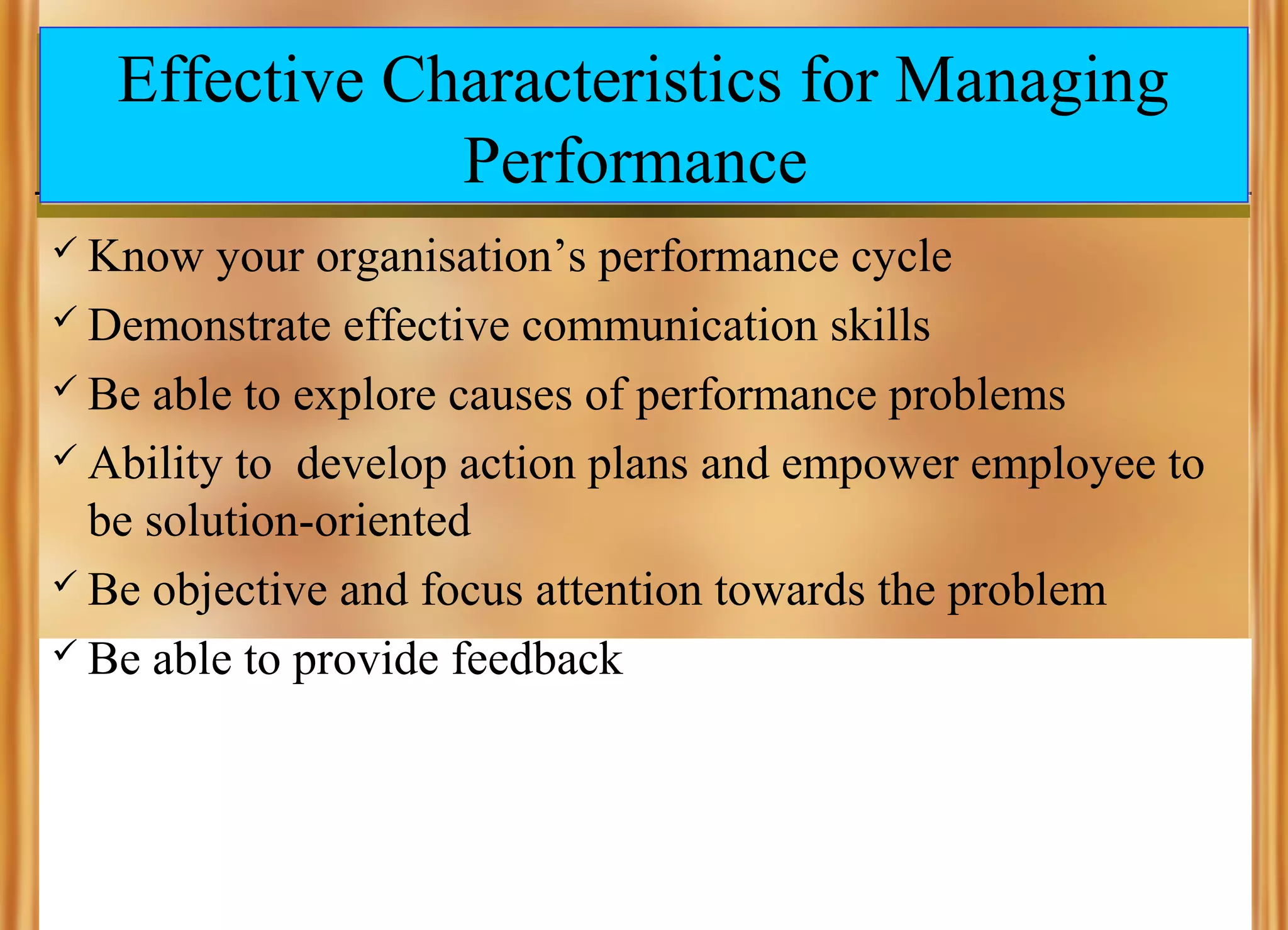 Effective Characteristics for Managing Performance

✓ Know your organisation’s performance cycle
✓ Demonstrate effective communication skills
✓ Be able to explore causes of performance problems
✓ Ability to  develop action plans and empower employee to be solution-oriented
✓ Be objective and focus attention towards the problem
✓ Be able to provide feedback